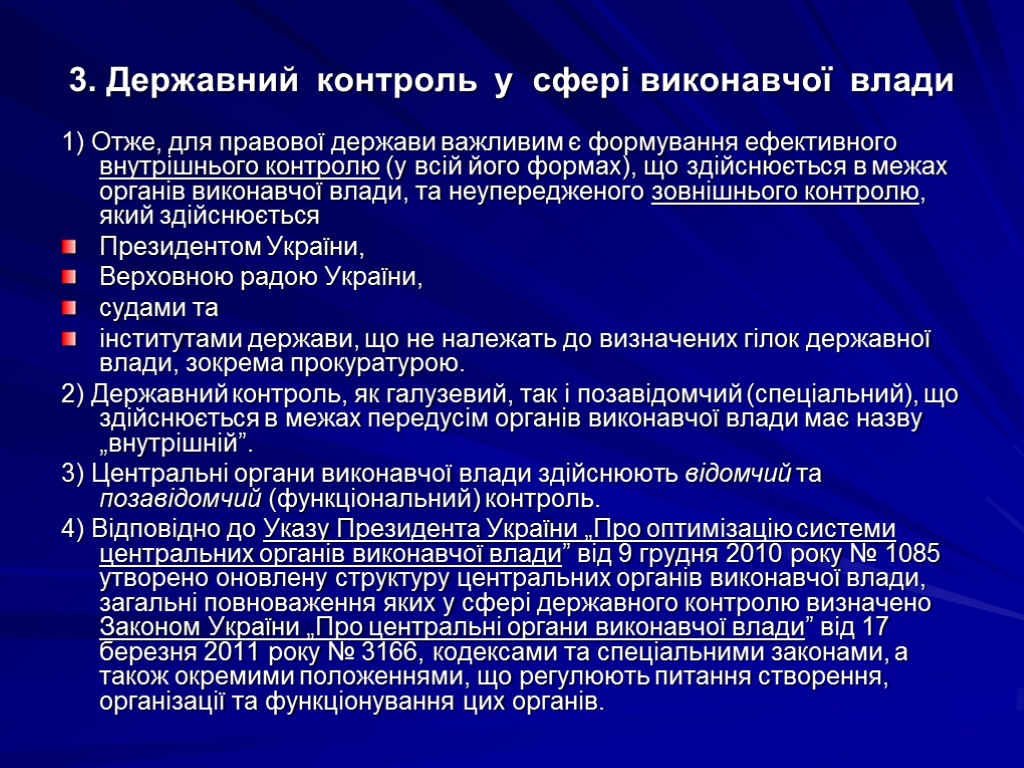 3. Державний контроль у сфері виконавчої влади

1) Отже, для правової держави важливим є формування ефективного внутрішнього контролю (у всій його формах), що здійснюється в межах органів виконавчої влади, та неупередженого зовнішнього контролю, який здійснюється

Президентом України,

Верховною радою України,

судами та

інститутами держави, що не належать до визначених гілок державної влади, зокрема прокуратурою.

2) Державний контроль, як галузевий, так і позавідомчий (спеціальний), що здійснюється в межах передусім органів виконавчої влади має назву „внутрішній”.

3) Центральні органи виконавчої влади здійснюють відомчий та позавідомчий (функціональний) контроль.

4) Відповідно до Указу Президента України „Про оптимізацію системи центральних органів виконавчої влади” від 9 грудня 2010 року № 1085 утворено оновлену структуру центральних органів виконавчої влади, загальні повноваження яких у сфері державного контролю визначено Законом України „Про центральні органи виконавчої влади” від 17 березня 2011 року № 3166, кодексами та спеціальними законами, а також окремими положеннями, що регулюють питання створення, організації та функціонування цих органів.